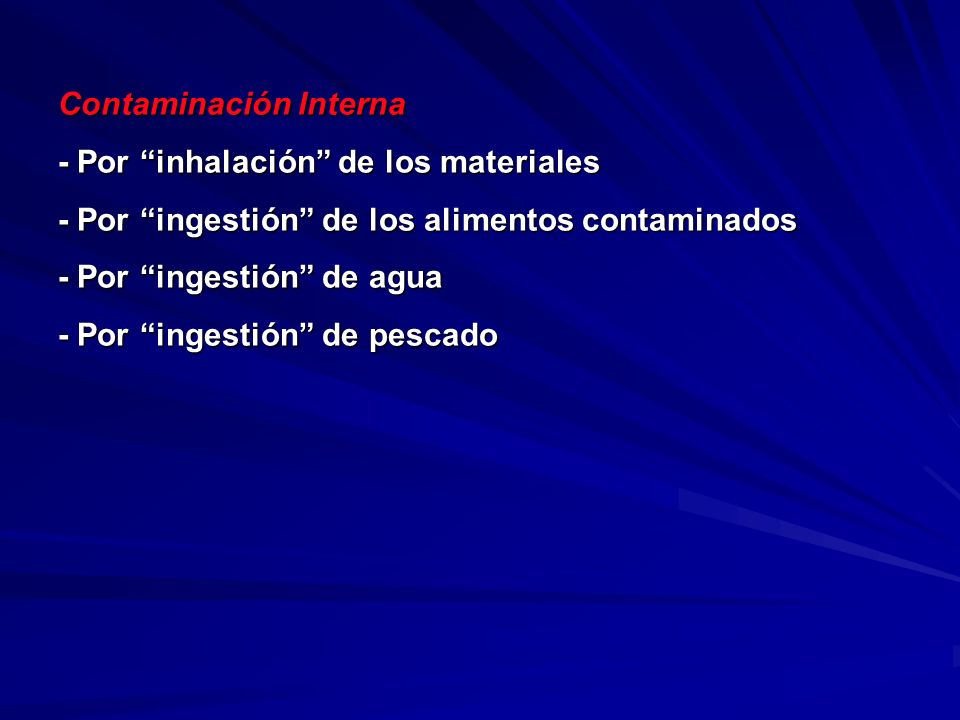 Contaminación Interna

- Por “inhalación” de los materiales

- Por “ingestión” de los alimentos contaminados

- Por “ingestión” de agua

- Por “ingestión” de pescado